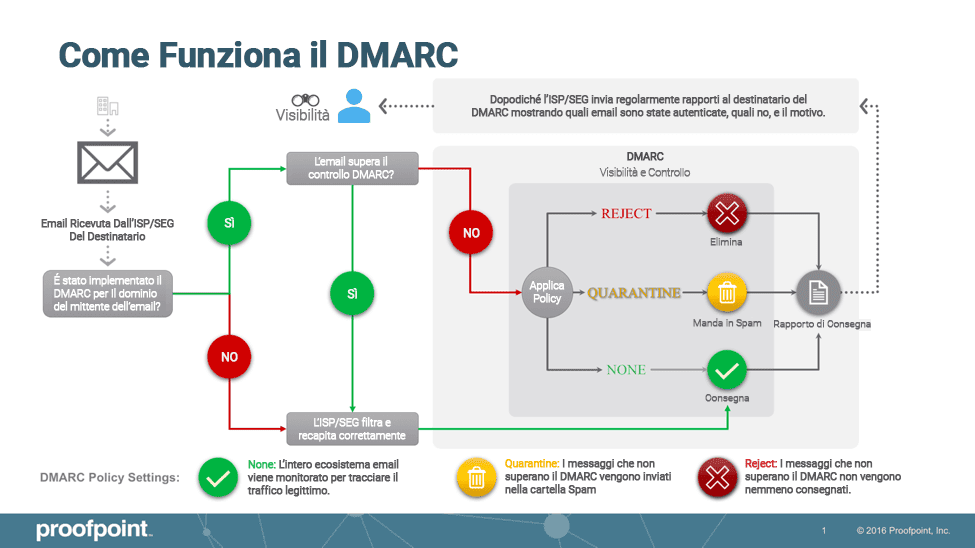 Come Funziona il DMARC

Visibilità

Dopodiché l'ISP/SEG invia regolarmente rapporti al destinatario del DMARC mostrando quali email sono state autenticate, quali no, e il motivo.

Email Ricevuta Dall'ISP/SEG Del Destinatario

É stato implementato il DMARC per il dominio del mittente dell'email?

SÌ

NO

L'email supera il controllo DMARC?

SÌ

NO

L'ISP/SEG filtra e recapita correttamente

DMARC
Visibilità e Controllo

Applica Policy

REJECT

QUARANTINE

NONE

Elimina

Manda in Spam

Consegna

Rapporto di Consegna

DMARC Policy Settings:

None: L'intero ecosistema email viene monitorato per tracciare il traffico legittimo.

Quarantine: I messaggi che non superano il DMARC vengono inviati nella cartella Spam

Reject: I messaggi che non superano il DMARC non vengono nemmeno consegnati.

proofpoint.

1

© 2016 Proofpoint, Inc.